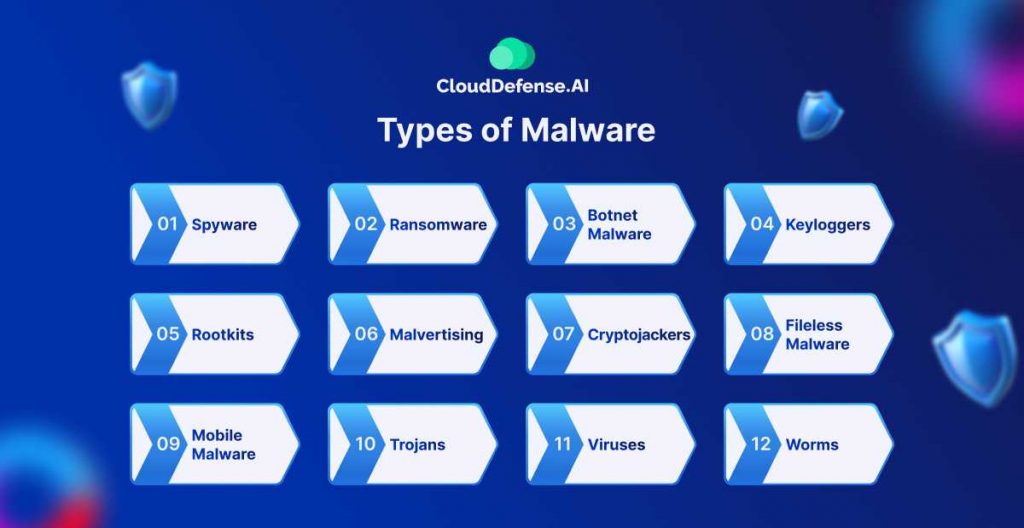 CloudDefense.AI

Types of Malware

01 Spyware

02 Ransomware

03 Botnet Malware

04 Keyloggers

05 Rootkits

06 Malvertising

07 Cryptojackers

08 Fileless Malware

09 Mobile Malware

10 Trojans

11 Viruses

12 Worms